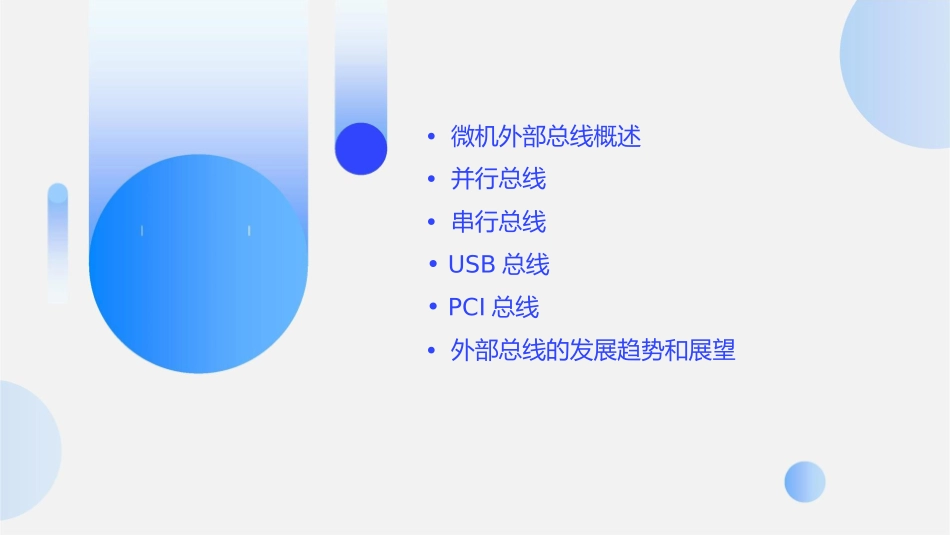 • 微机外部总线概述
• 并行总线
• 串行总线
• USB 总线
• PCI 总线
• 外部总线的发展趋势和展望